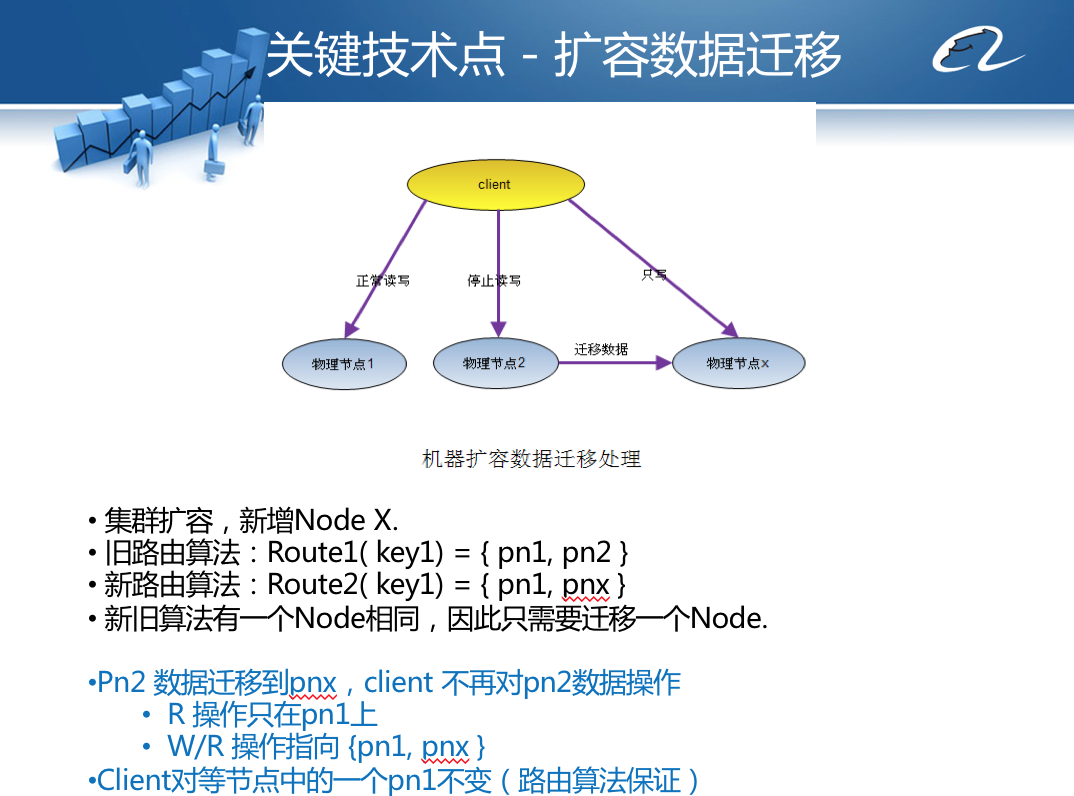 关键技术点 - 扩容数据迁移

client

正常读写

停止读写

只写

物理节点1

物理节点2

迁移数据

物理节点x

机器扩容数据迁移处理

• 集群扩容，新增Node X.
• 旧路由算法：Route1( key1) = { pn1, pn2 }
• 新路由算法：Route2( key1) = { pn1, pnx }
• 新旧算法有一个Node相同，因此只需要迁移一个Node.

•Pn2 数据迁移到pnx，client 不再对pn2数据操作
• R 操作只在pn1上
• W/R 操作指向 {pn1, pnx }
•Client对等节点中的一个pn1不变（路由算法保证）